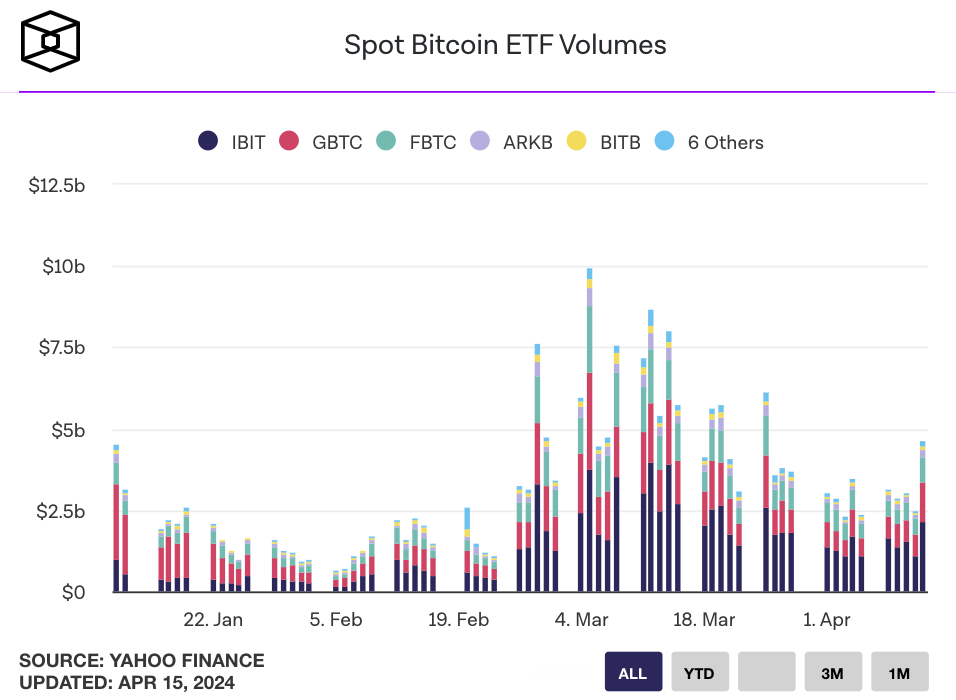 Spot Bitcoin ETF Volumes

IBIT GBTC FBTC ARKB BITB 6 Others

$12.5b
$10b
$7.5b
$5b
$2.5b
$0

22. Jan 5. Feb 19. Feb 4. Mar 18. Mar 1. Apr

SOURCE: YAHOO FINANCE
UPDATED: APR 15, 2024

ALL YTD 3M 1M